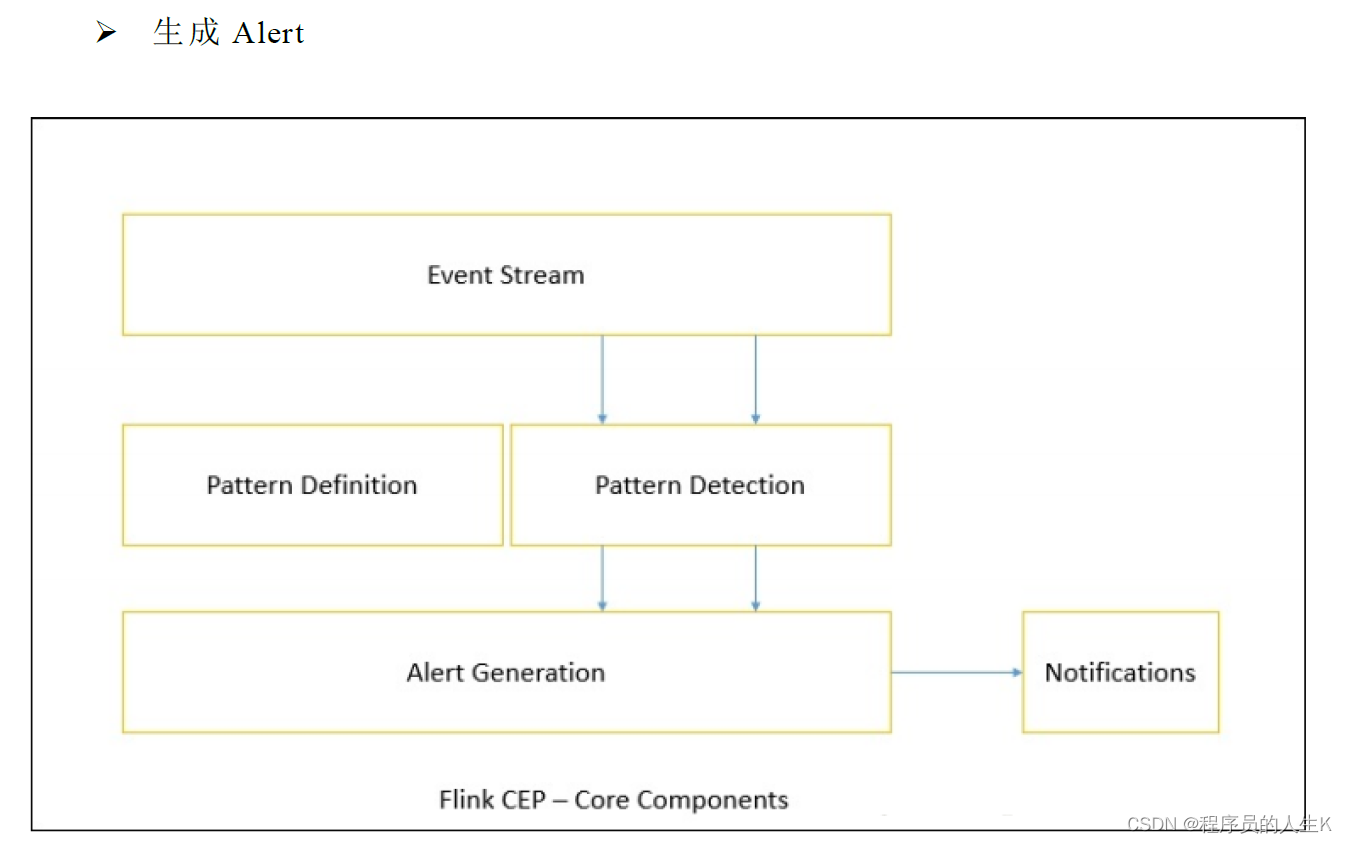 ➢ 生成 Alert

Event Stream

Pattern Definition

Pattern Detection

Alert Generation

Notifications

Flink CEP – Core Components

CSDN @程序员的人生K